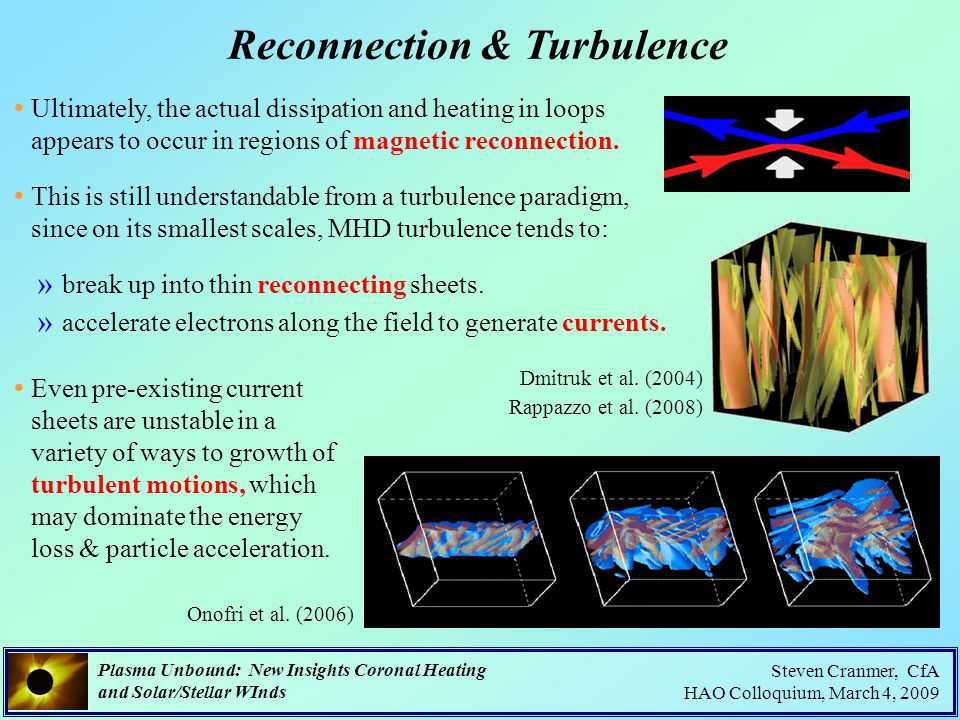 Reconnection & Turbulence

• Ultimately, the actual dissipation and heating in loops appears to occur in regions of magnetic reconnection.

• This is still understandable from a turbulence paradigm, since on its smallest scales, MHD turbulence tends to:

» break up into thin reconnecting sheets.

» accelerate electrons along the field to generate currents.

Dmitruk et al. (2004)
Rappazzo et al. (2008)

• Even pre-existing current sheets are unstable in a variety of ways to growth of turbulent motions, which may dominate the energy loss & particle acceleration.

Onofri et al. (2006)

Plasma Unbound: New Insights Coronal Heating and Solar/Stellar WInds

Steven Cranmer, CfA
HAO Colloquium, March 4, 2009